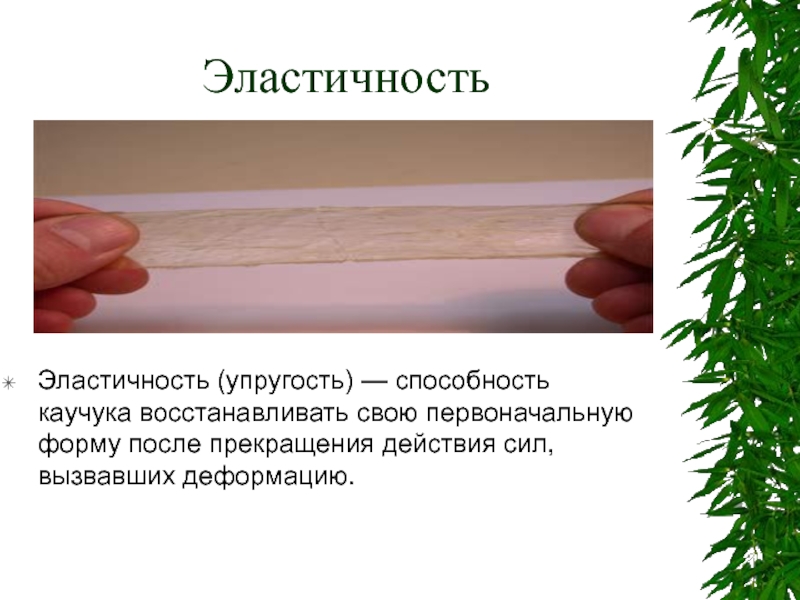 Эластичность

Эластичность (упругость) — способность каучука восстанавливать свою первоначальную форму после прекращения действия сил, вызвавших деформацию.